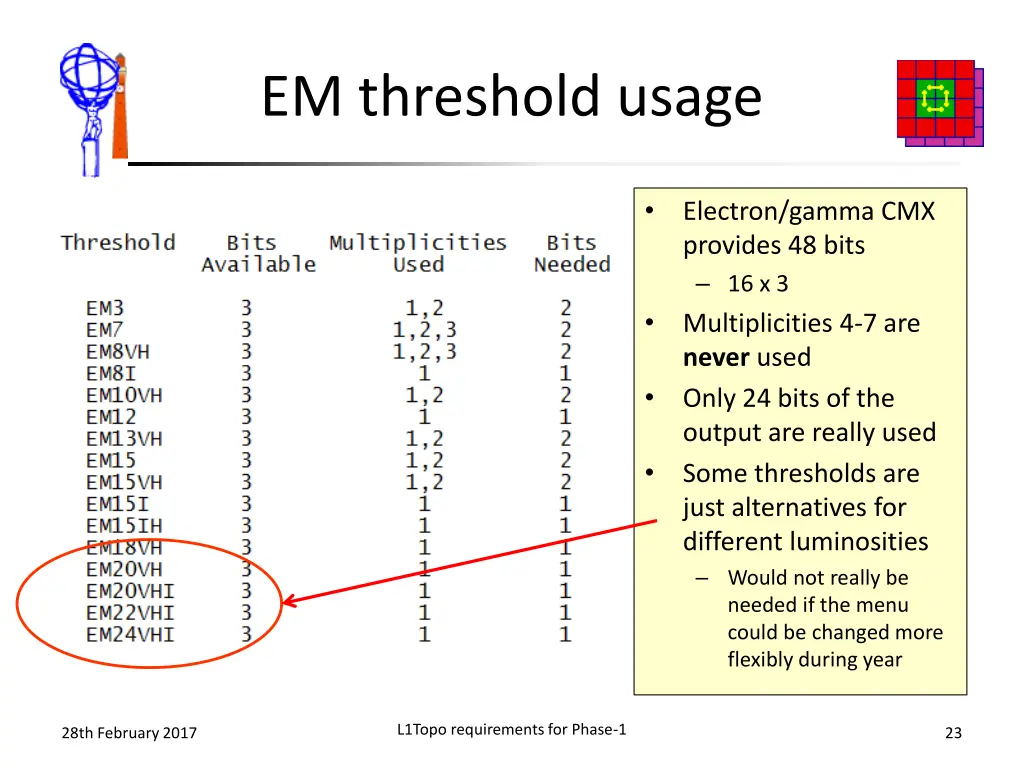 EM threshold usage

| Threshold | Bits Available | Multiplicities Used | Bits Needed |
|---|---|---|---|
| EM3 | 3 | 1,2 | 2 |
| EM7 | 3 | 1,2,3 | 2 |
| EM8VH | 3 | 1,2,3 | 2 |
| EM8I | 3 | 1 | 1 |
| EM10VH | 3 | 1,2 | 2 |
| EM12 | 3 | 1 | 1 |
| EM13VH | 3 | 1,2 | 2 |
| EM15 | 3 | 1,2 | 2 |
| EM15VH | 3 | 1,2 | 2 |
| EM15I | 3 | 1 | 1 |
| EM15IH | 3 | 1 | 1 |
| EM18VH | 3 | 1 | 1 |
| EM20VH | 3 | 1 | 1 |
| EM20VHI | 3 | 1 | 1 |
| EM22VHI | 3 | 1 | 1 |
| EM24VHI | 3 | 1 | 1 |

• Electron/gamma CMX provides 48 bits
– 16 x 3
• Multiplicities 4-7 are **never** used
• Only 24 bits of the output are really used
• Some thresholds are just alternatives for different luminosities
– Would not really be needed if the menu could be changed more flexibly during year

28th February 2017

L1Topo requirements for Phase-1

23